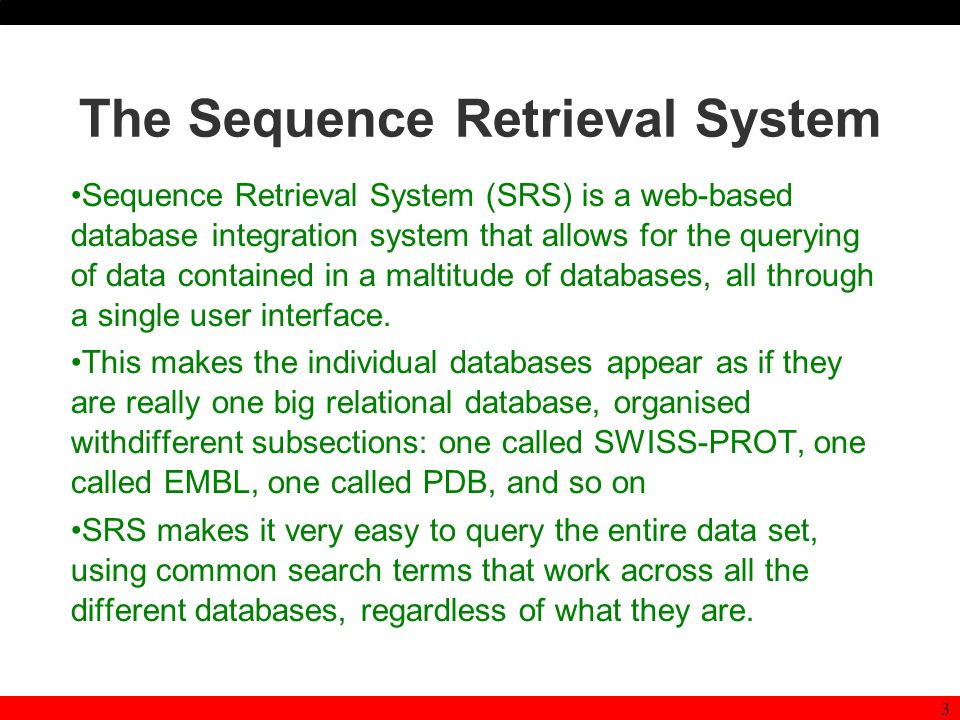 The Sequence Retrieval System

•Sequence Retrieval System (SRS) is a web-based database integration system that allows for the querying of data contained in a maltitude of databases, all through a single user interface.

•This makes the individual databases appear as if they are really one big relational database, organised withdifferent subsections: one called SWISS-PROT, one called EMBL, one called PDB, and so on

•SRS makes it very easy to query the entire data set, using common search terms that work across all the different databases, regardless of what they are.

3